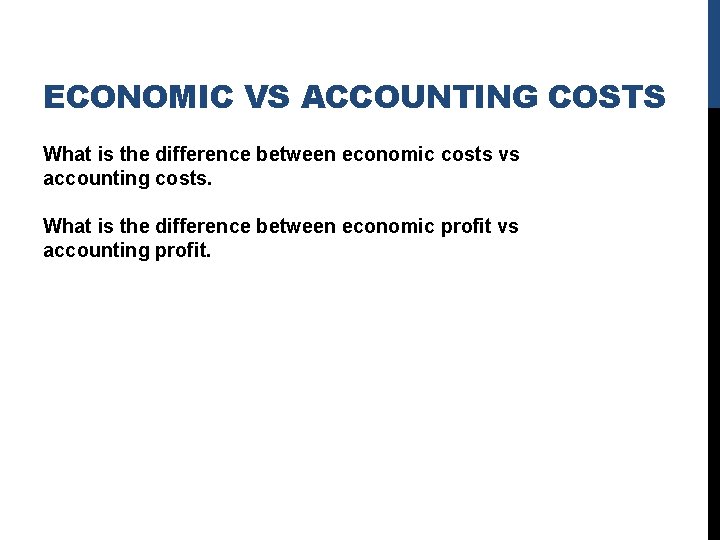 ECONOMIC VS ACCOUNTING COSTS

What is the difference between economic costs vs accounting costs.

What is the difference between economic profit vs accounting profit.